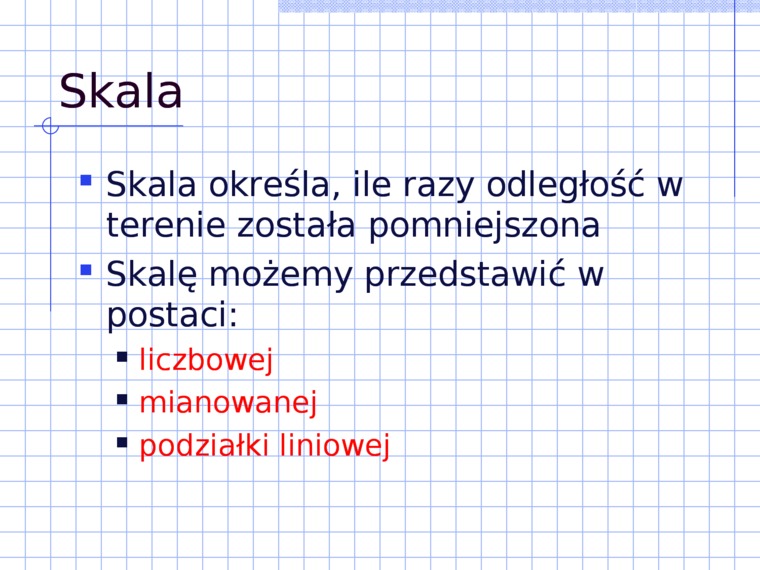 Skala

- Skala określa, ile razy odległość w terenie została pomniejszona
- Skalę możemy przedstawić w postaci:
  - liczbowej
  - mianowanej
  - podziałki liniowej